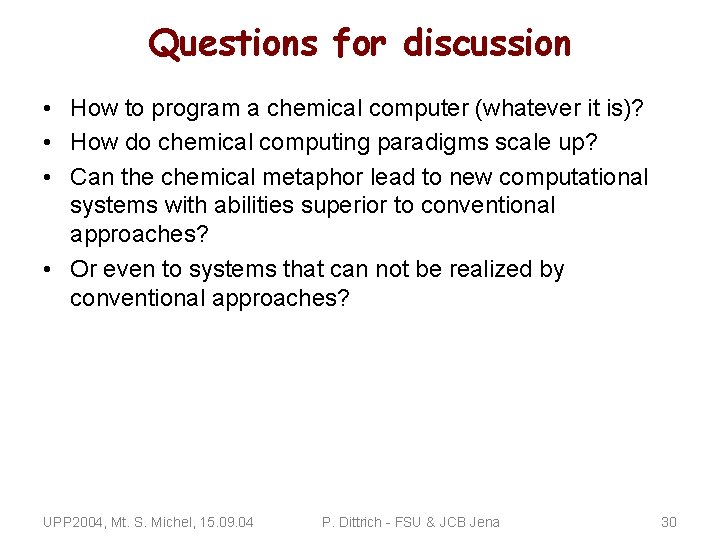 Questions for discussion

• How to program a chemical computer (whatever it is)?
• How do chemical computing paradigms scale up?
• Can the chemical metaphor lead to new computational systems with abilities superior to conventional approaches?
• Or even to systems that can not be realized by conventional approaches?

UPP2004, Mt. S. Michel, 15.09.04     P. Dittrich - FSU & JCB Jena     30